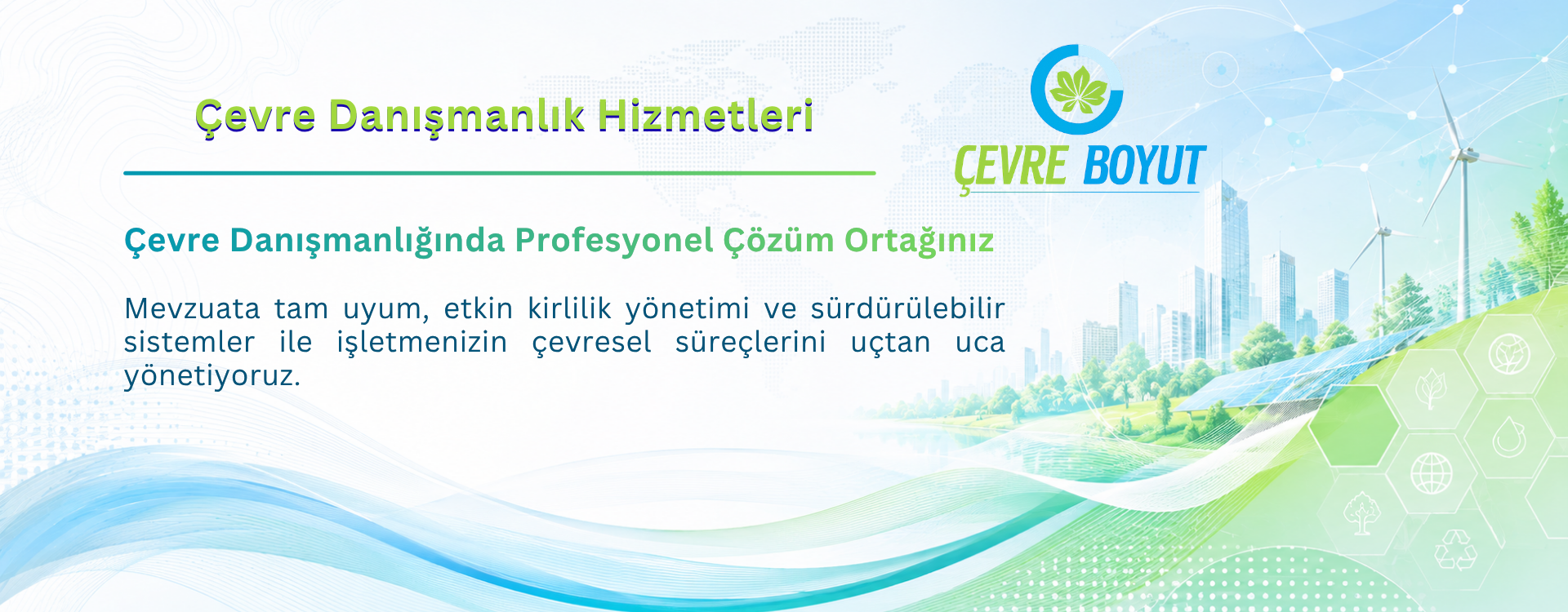 Çevre Danışmanlık Hizmetleri

ÇEVRE BOYUT

Çevre Danışmanlığında Profesyonel Çözüm Ortağınız

Mevzuata tam uyum, etkin kirlilik yönetimi ve sürdürülebilir sistemler ile işletmenizin çevresel süreçlerini uçtan uca yönetiyoruz.